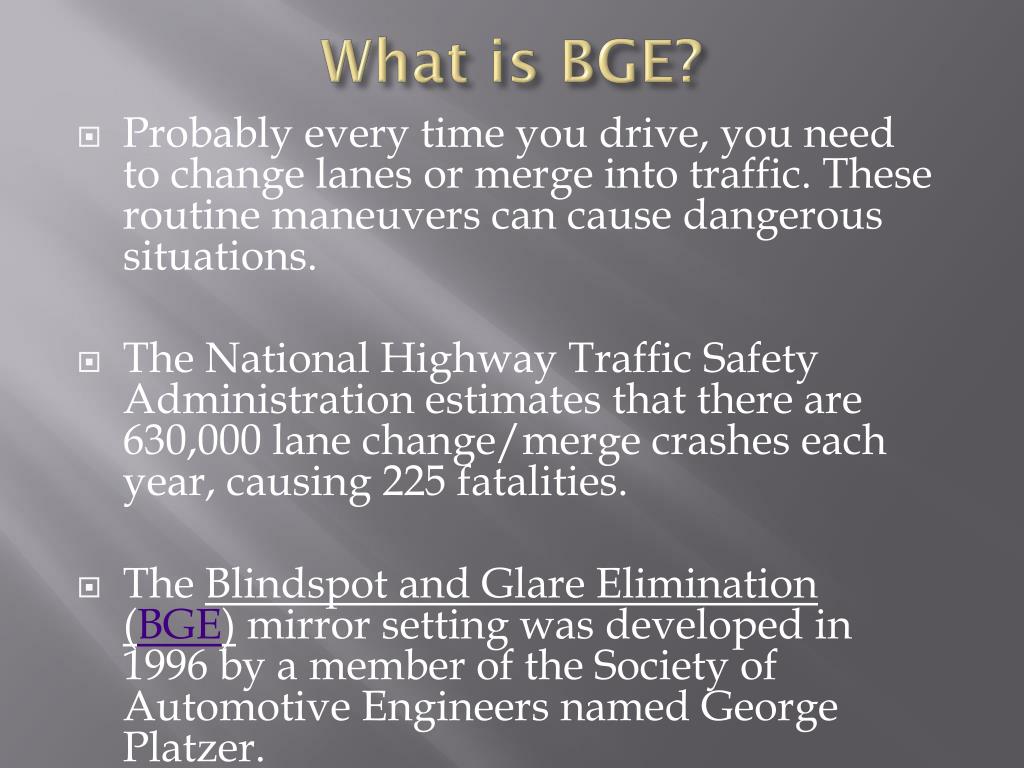 What is BGE?

Probably every time you drive, you need to change lanes or merge into traffic. These routine maneuvers can cause dangerous situations.

The National Highway Traffic Safety Administration estimates that there are 630,000 lane change/merge crashes each year, causing 225 fatalities.

The Blindspot and Glare Elimination (BGE) mirror setting was developed in 1996 by a member of the Society of Automotive Engineers named George Platzer.